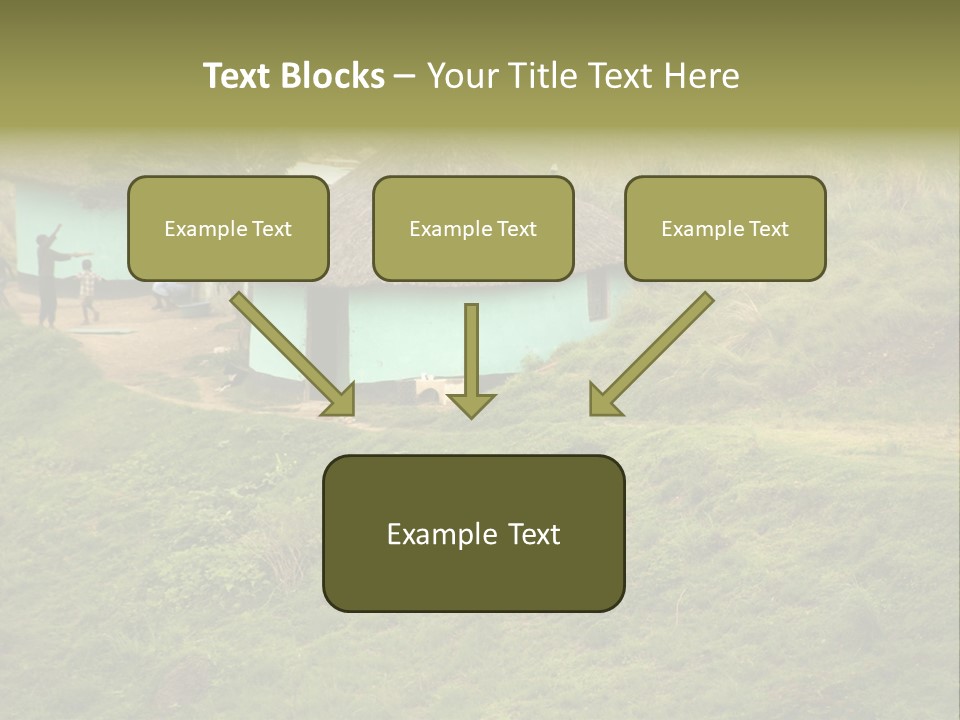 Text Blocks – Your Title Text Here

Example Text

Example Text

Example Text

Example Text